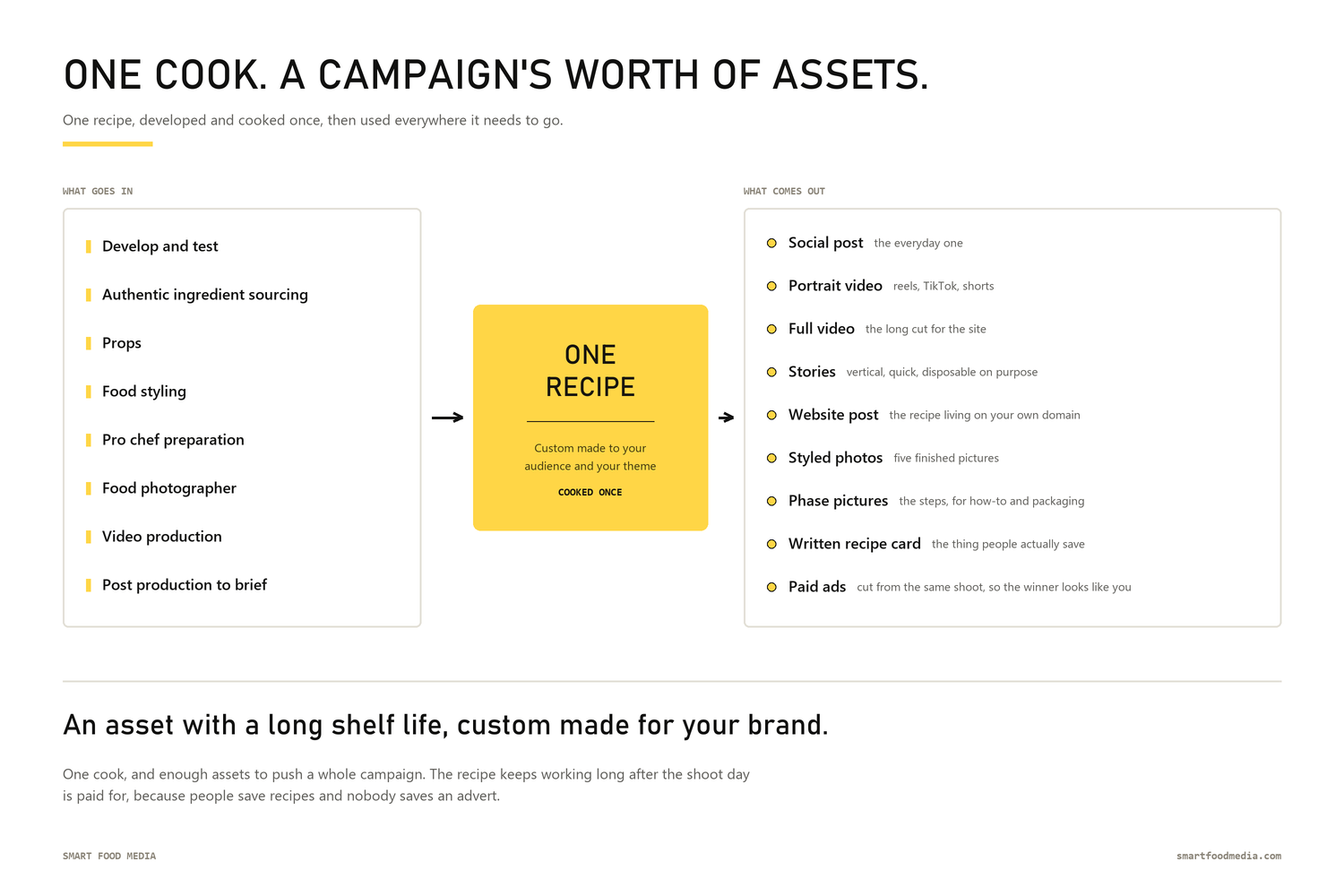 ONE COOK. A CAMPAIGN'S WORTH OF ASSETS.

One recipe, developed and cooked once, then used everywhere it needs to go.

WHAT GOES IN

Develop and test
Authentic ingredient sourcing
Props
Food styling
Pro chef preparation
Food photographer
Video production
Post production to brief

ONE RECIPE

Custom made to your audience and your theme

COOKED ONCE

WHAT COMES OUT

Social post the everyday one
Portrait video reels, TikTok, shorts
Full video the long cut for the site
Stories vertical, quick, disposable on purpose
Website post the recipe living on your own domain
Styled photos five finished pictures
Phase pictures the steps, for how-to and packaging
Written recipe card the thing people actually save
Paid ads cut from the same shoot, so the winner looks like you

An asset with a long shelf life, custom made for your brand.

One cook, and enough assets to push a whole campaign. The recipe keeps working long after the shoot day is paid for, because people save recipes and nobody saves an advert.

SMART FOOD MEDIA

smartfoodmedia.com